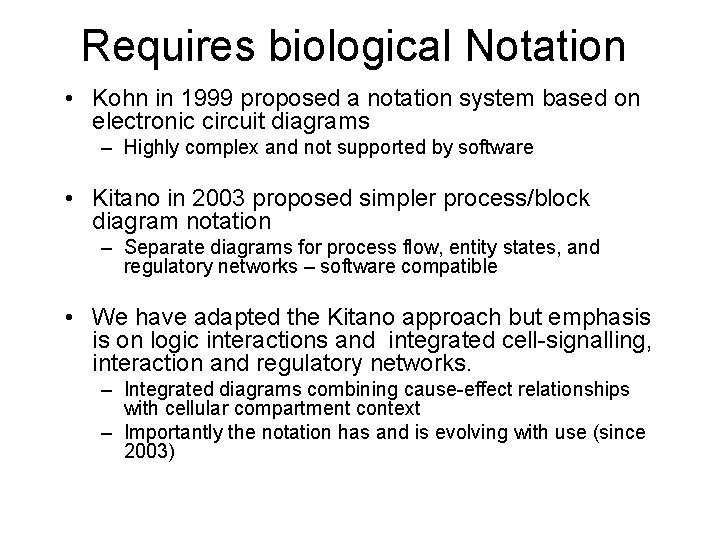 Requires biological Notation

• Kohn in 1999 proposed a notation system based on electronic circuit diagrams
– Highly complex and not supported by software

• Kitano in 2003 proposed simpler process/block diagram notation
– Separate diagrams for process flow, entity states, and regulatory networks – software compatible

• We have adapted the Kitano approach but emphasis is on logic interactions and integrated cell-signalling, interaction and regulatory networks.
– Integrated diagrams combining cause-effect relationships with cellular compartment context
– Importantly the notation has and is evolving with use (since 2003)